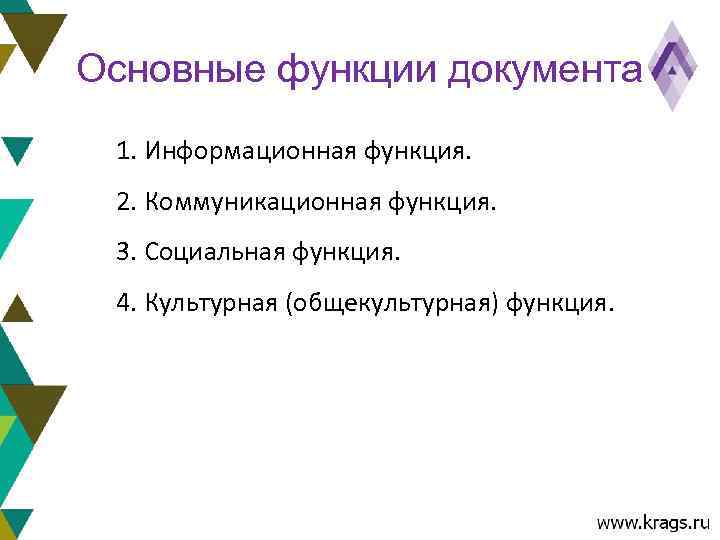 Основные функции документа

1. Информационная функция.

2. Коммуникационная функция.

3. Социальная функция.

4. Культурная (общекультурная) функция.

www.krags.ru